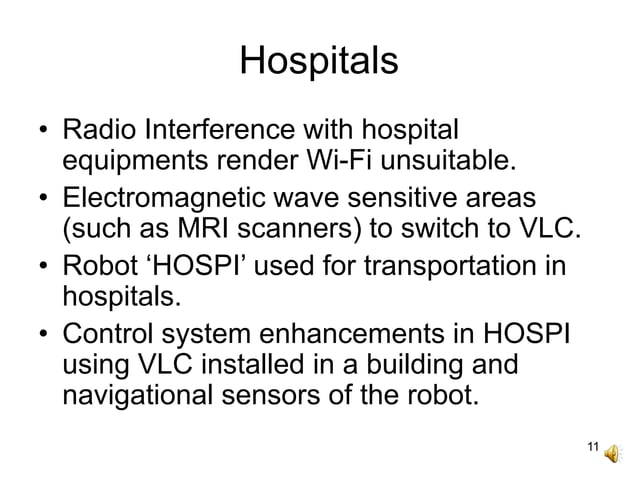 Hospitals

• Radio Interference with hospital equipments render Wi-Fi unsuitable.

• Electromagnetic wave sensitive areas (such as MRI scanners) to switch to VLC.

• Robot ‘HOSPI’ used for transportation in hospitals.

• Control system enhancements in HOSPI using VLC installed in a building and navigational sensors of the robot.

11